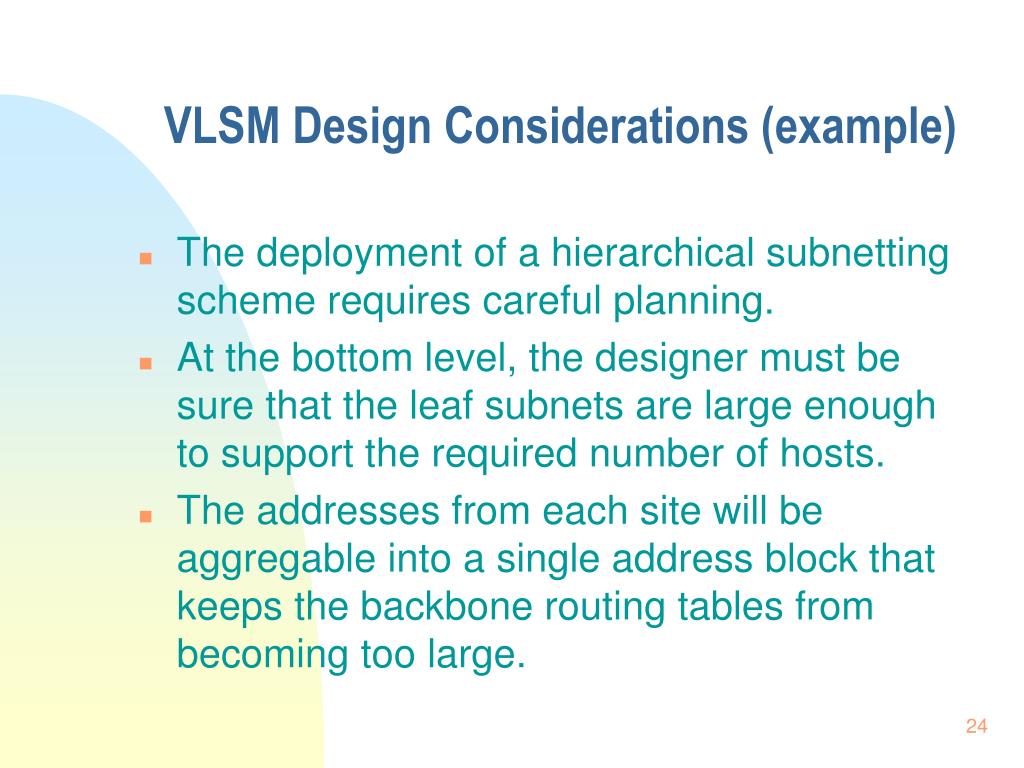 VLSM Design Considerations (example)

- The deployment of a hierarchical subnetting scheme requires careful planning.
- At the bottom level, the designer must be sure that the leaf subnets are large enough to support the required number of hosts.
- The addresses from each site will be aggregable into a single address block that keeps the backbone routing tables from becoming too large.

24